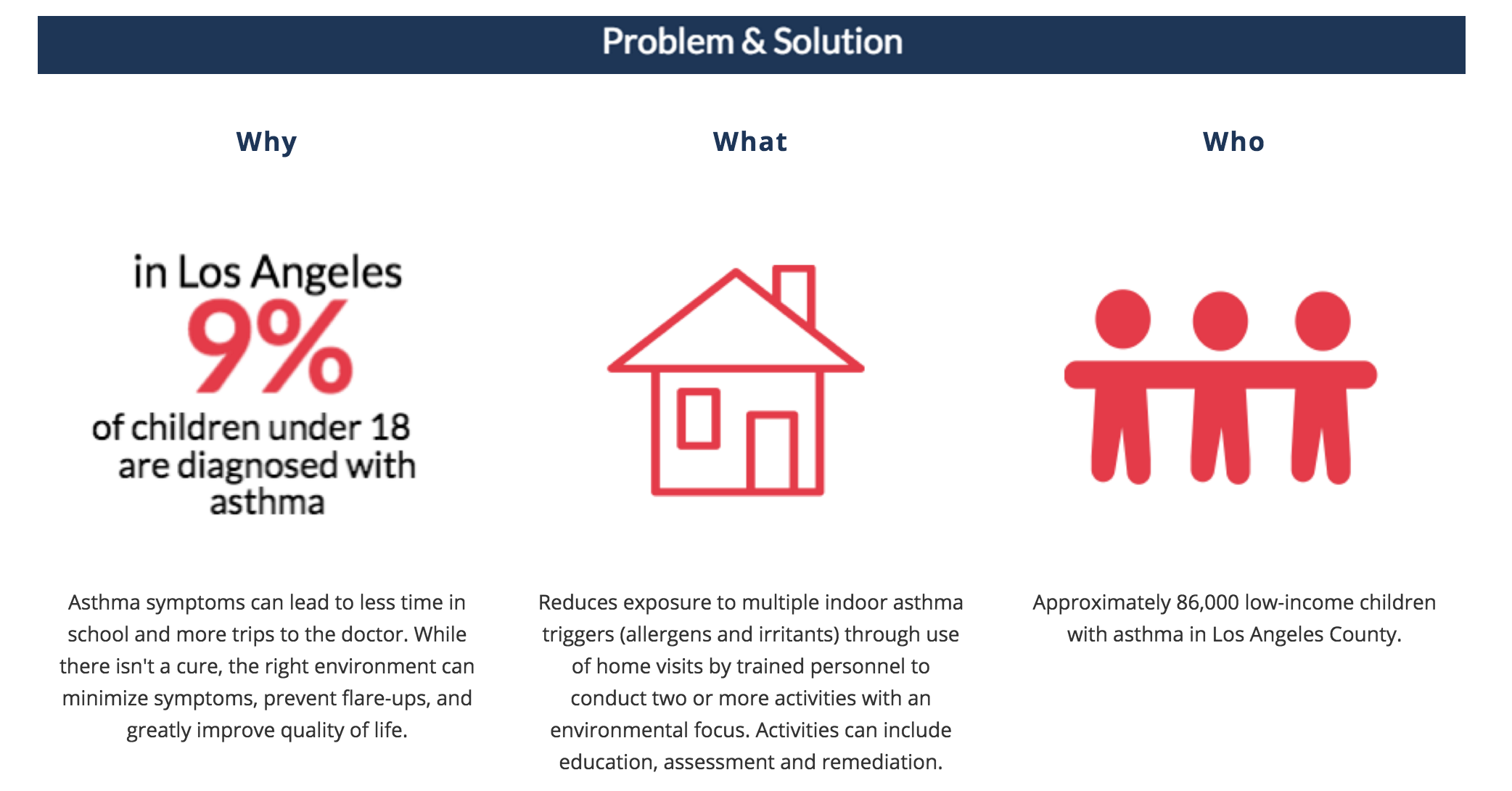 Problem & Solution

Why

in Los Angeles
9%
of children under 18 are diagnosed with asthma

Asthma symptoms can lead to less time in school and more trips to the doctor. While there isn't a cure, the right environment can minimize symptoms, prevent flare-ups, and greatly improve quality of life.

What

Reduces exposure to multiple indoor asthma triggers (allergens and irritants) through use of home visits by trained personnel to conduct two or more activities with an environmental focus. Activities can include education, assessment and remediation.

Who

Approximately 86,000 low-income children with asthma in Los Angeles County.